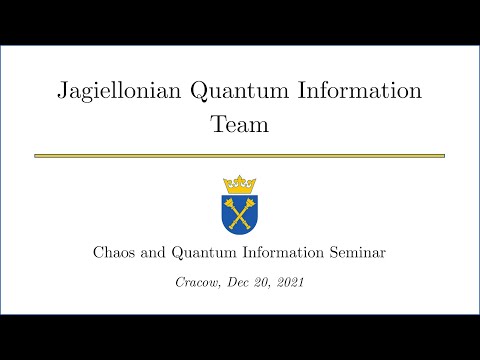 Jagiellonian Quantum Information Team

Chaos and Quantum Information Seminar

Cracow, Dec 20, 2021